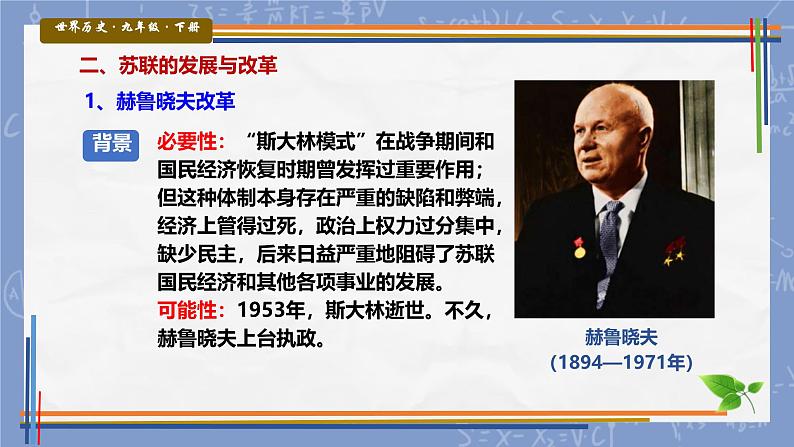 世界历史·九年级·下册

二、苏联的发展与改革

1、赫鲁晓夫改革

背景

必要性：“斯大林模式”在战争期间和国民经济恢复时期曾发挥过重要作用；但这种体制本身存在严重的缺陷和弊端，经济上管得过死，政治上权力过分集中，缺少民主，后来日益严重地阻碍了苏联国民经济和其他各项事业的发展。

可能性：1953年，斯大林逝世。不久，赫鲁晓夫上台执政。

赫鲁晓夫
(1894—1971年)